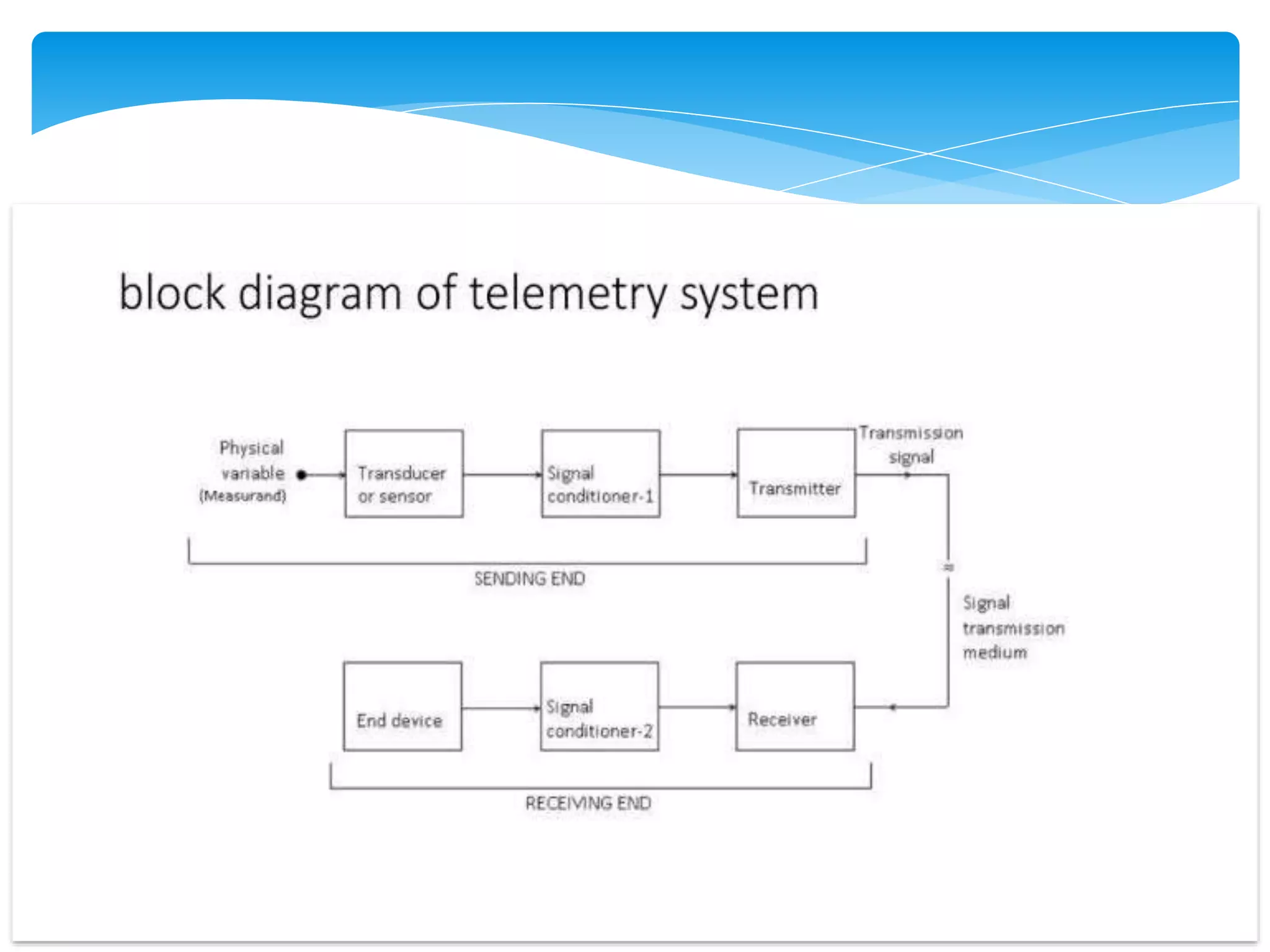 block diagram of telemetry system

Physical variable (Measurand)

Transducer or sensor

Signal conditioner-1

Transmitter

Transmission signal

SENDING END

Signal transmission medium

End device

Signal conditioner-2

Receiver

RECEIVING END